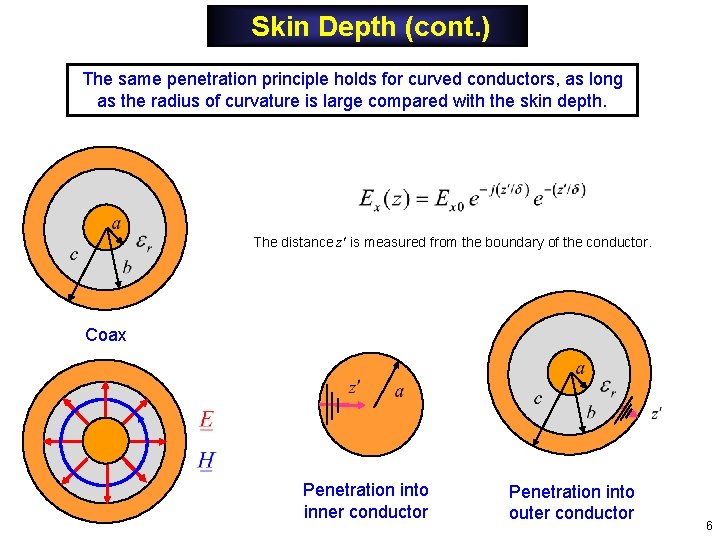 Skin Depth (cont.)

The same penetration principle holds for curved conductors, as long as the radius of curvature is large compared with the skin depth.

$a$
$\varepsilon_r$
$c$
$b$

Coax

$E_x(z) = E_{x0}\, e^{-j(z'/\delta)}\, e^{-(z'/\delta)}$

The distance $z'$ is measured from the boundary of the conductor.

$\underline{E}$
$\underline{H}$

$z'$
$a$

Penetration into inner conductor

$a$
$\varepsilon_r$
$c$
$b$
$z'$

Penetration into outer conductor

6